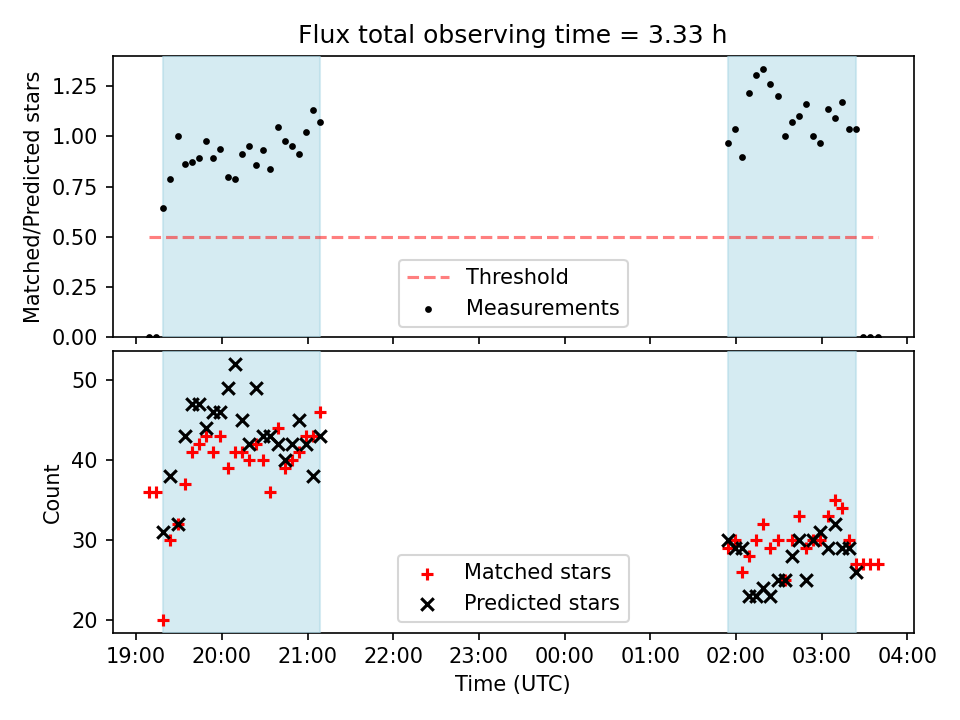 Flux total observing time = 3.33 h

Matched/Predicted stars

1.25
1.00
0.75
0.50
0.25
0.00

Threshold
Measurements

Count

50
40
30
20

Matched stars
Predicted stars

19:00 20:00 21:00 22:00 23:00 00:00 01:00 02:00 03:00 04:00

Time (UTC)